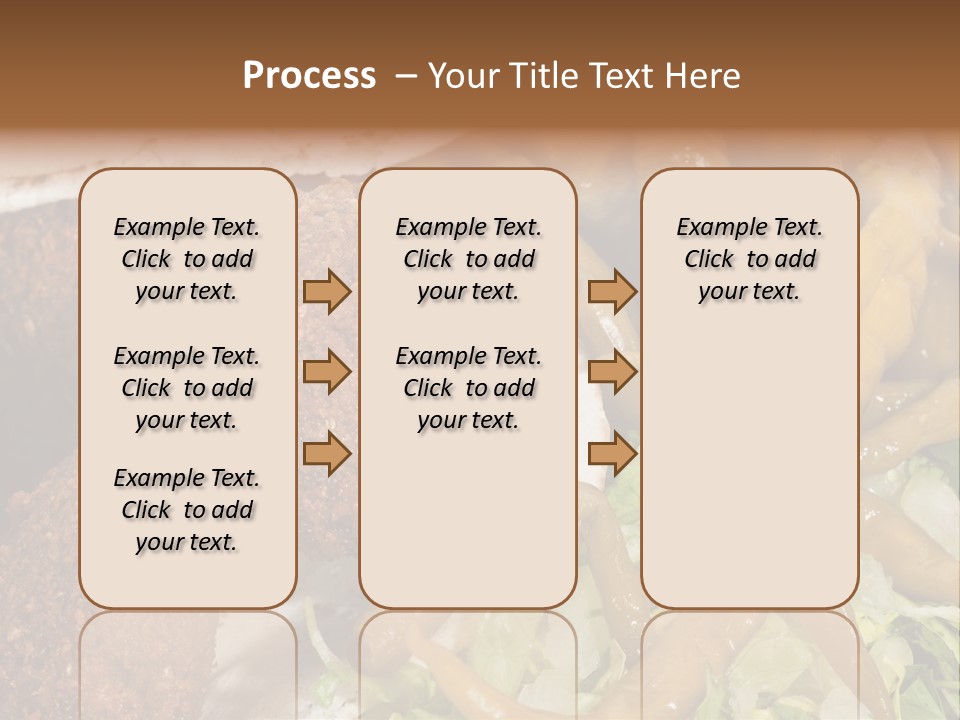 Process – Your Title Text Here

Example Text. Click to add your text.

Example Text. Click to add your text.

Example Text. Click to add your text.

Example Text. Click to add your text.

Example Text. Click to add your text.

Example Text. Click to add your text.